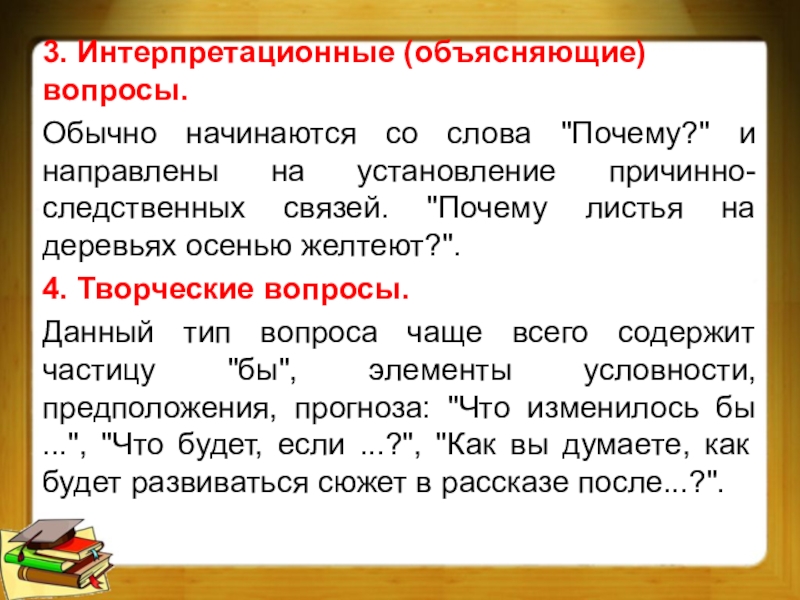 3. Интерпретационные (объясняющие) вопросы.

Обычно начинаются со слова "Почему?" и направлены на установление причинно-следственных связей. "Почему листья на деревьях осенью желтеют?".

4. Творческие вопросы.

Данный тип вопроса чаще всего содержит частицу "бы", элементы условности, предположения, прогноза: "Что изменилось бы ...", "Что будет, если ...?", "Как вы думаете, как будет развиваться сюжет в рассказе после...?".